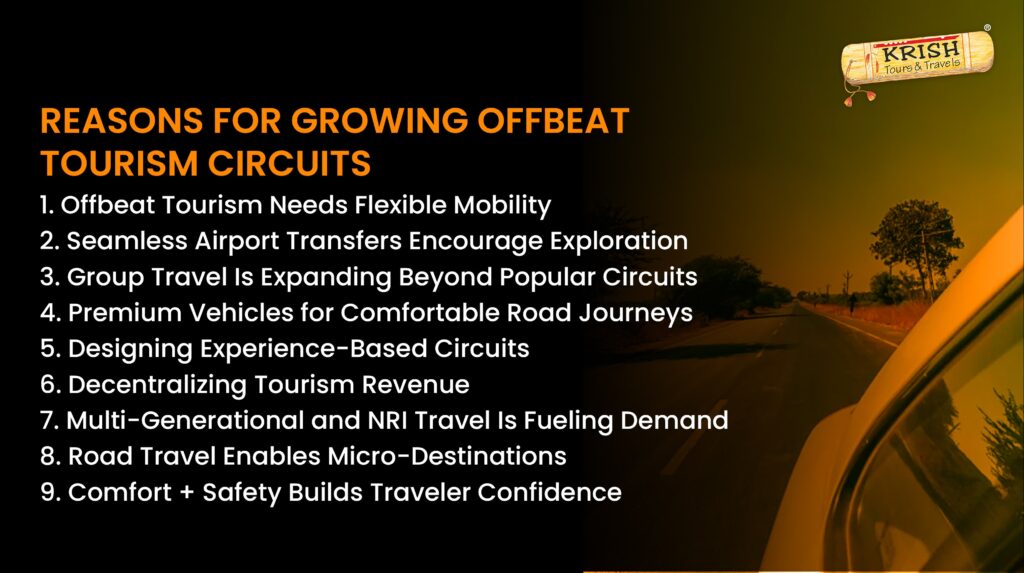 KRISH
Tours & Travels

REASONS FOR GROWING OFFBEAT TOURISM CIRCUITS

1. Offbeat Tourism Needs Flexible Mobility
2. Seamless Airport Transfers Encourage Exploration
3. Group Travel Is Expanding Beyond Popular Circuits
4. Premium Vehicles for Comfortable Road Journeys
5. Designing Experience-Based Circuits
6. Decentralizing Tourism Revenue
7. Multi-Generational and NRI Travel Is Fueling Demand
8. Road Travel Enables Micro-Destinations
9. Comfort + Safety Builds Traveler Confidence